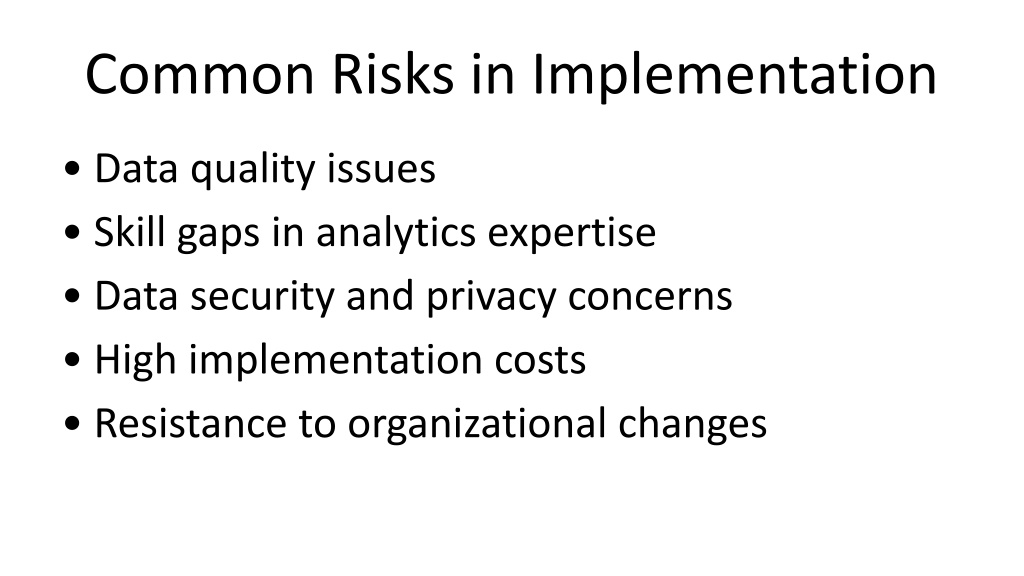 Common Risks in Implementation

• Data quality issues
• Skill gaps in analytics expertise
• Data security and privacy concerns
• High implementation costs
• Resistance to organizational changes